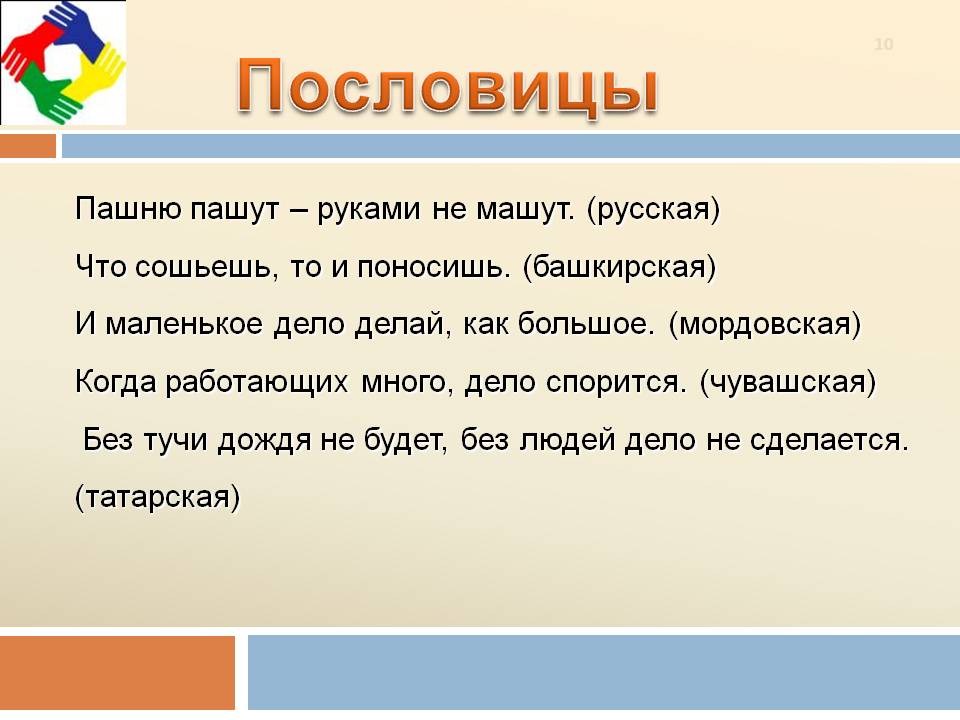 10

Пословицы

Пашню пашут – руками не машут. (русская)

Что сошьешь, то и поносишь. (башкирская)

И маленькое дело делай, как большое. (мордовская)

Когда работающих много, дело спорится. (чувашская)

Без тучи дождя не будет, без людей дело не сделается. (татарская)